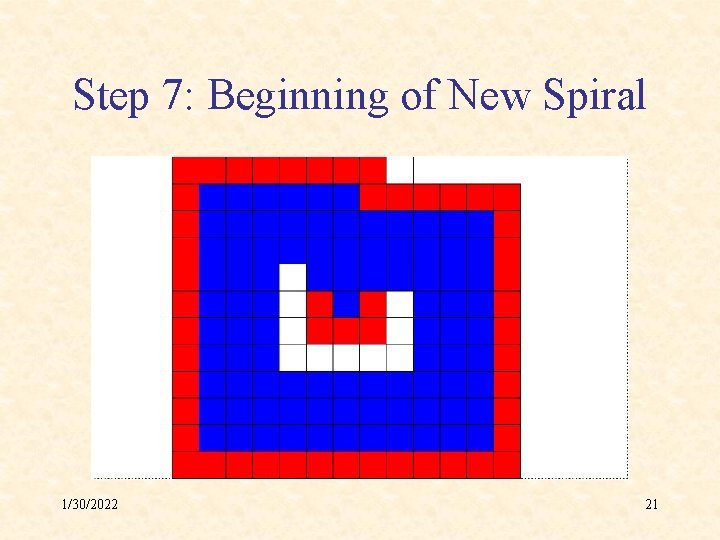 Step 7: Beginning of New Spiral

1/30/2022

21